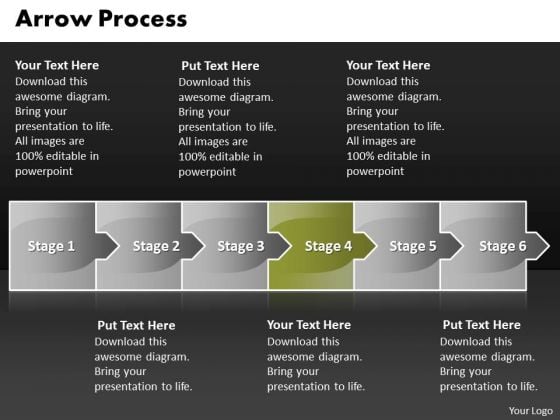 Arrow Process

Your Text Here
Download this awesome diagram. Bring your presentation to life. All images are 100% editable in powerpoint

Put Text Here
Download this awesome diagram. Bring your presentation to life. All images are 100% editable in powerpoint

Your Text Here
Download this awesome diagram. Bring your presentation to life. All images are 100% editable in powerpoint

Stage 1

Stage 2

Stage 3

Stage 4

Stage 5

Stage 6

Put Text Here
Download this awesome diagram. Bring your presentation to life.

Your Text Here
Download this awesome diagram. Bring your presentation to life.

Put Text Here
Download this awesome diagram. Bring your presentation to life.

Your Logo